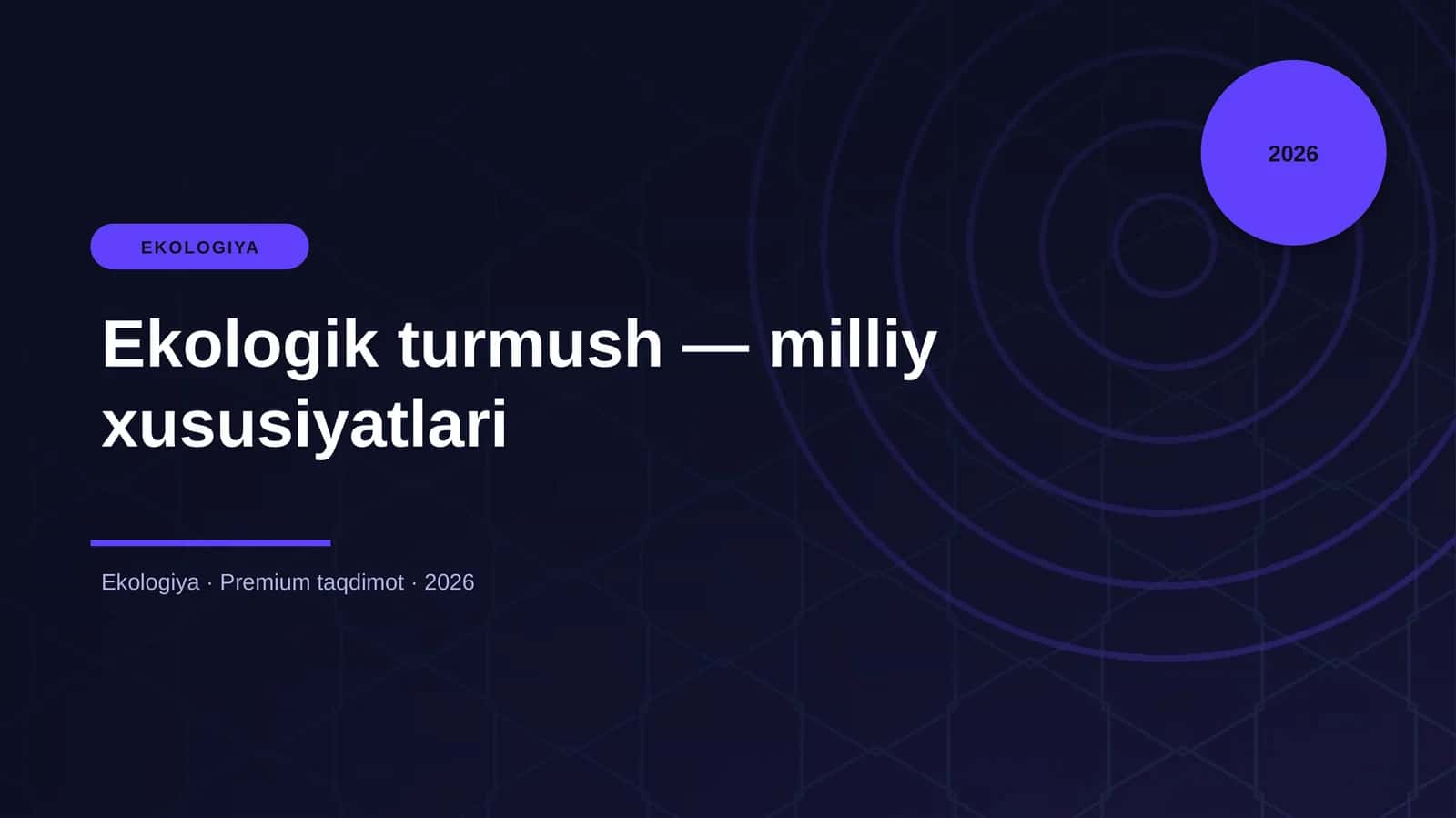 2026

EKOLOGIYA

Ekologik turmush — milliy xususiyatlari

Ekologiya · Premium taqdimot · 2026